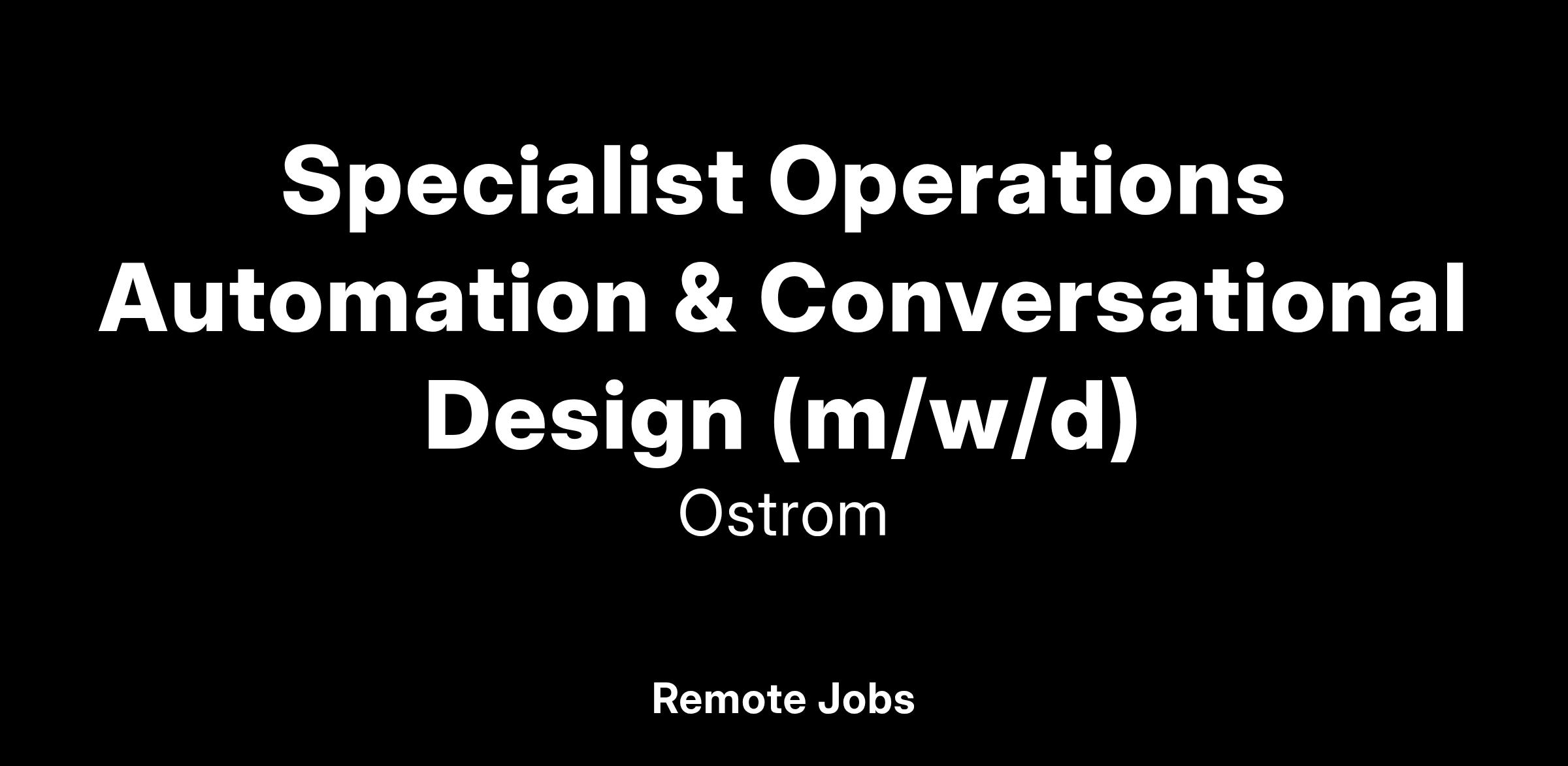 Specialist Operations Automation & Conversational Design (m/w/d)

Ostrom

Remote Jobs